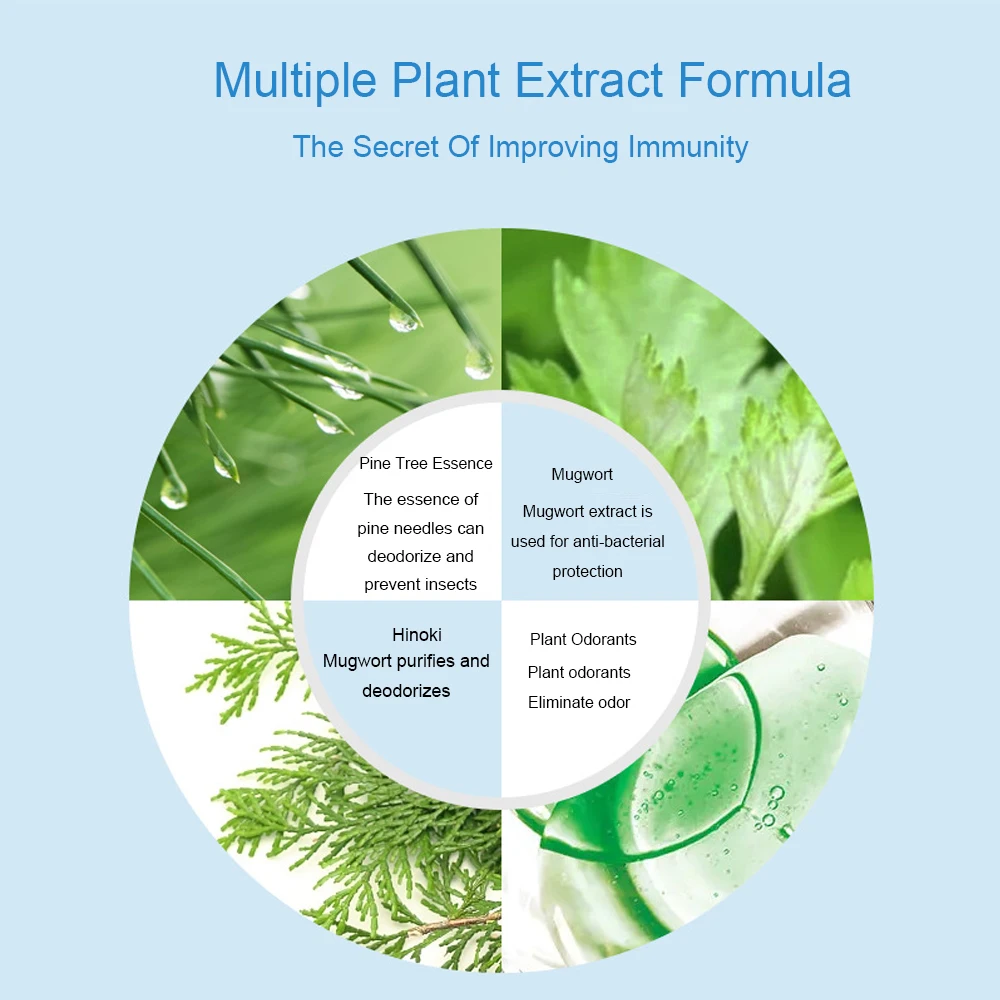 Multiple Plant Extract Formula

The Secret Of Improving Immunity

Pine Tree Essence

The essence of pine needles can deodorize and prevent insects

Mugwort

Mugwort extract is used for anti-bacterial protection

Hinoki

Mugwort purifies and deodorizes

Plant Odorants

Plant odorants Eliminate odor